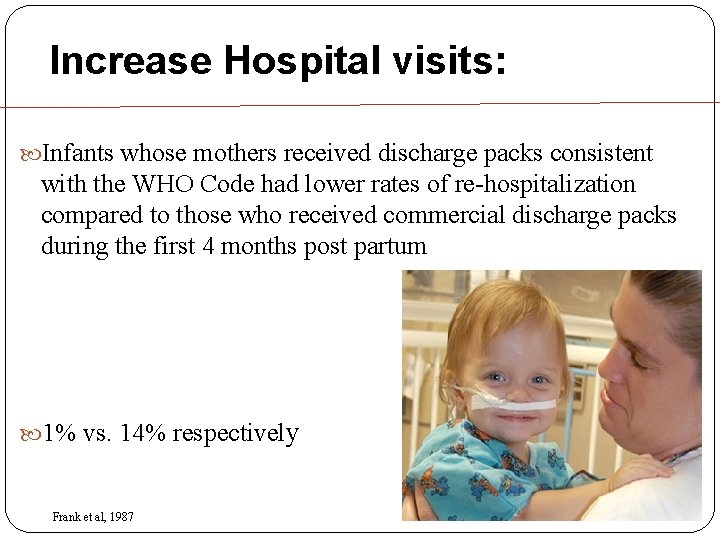 Increase Hospital visits:

Infants whose mothers received discharge packs consistent with the WHO Code had lower rates of re-hospitalization compared to those who received commercial discharge packs during the first 4 months post partum

1% vs. 14% respectively

Frank et al, 1987